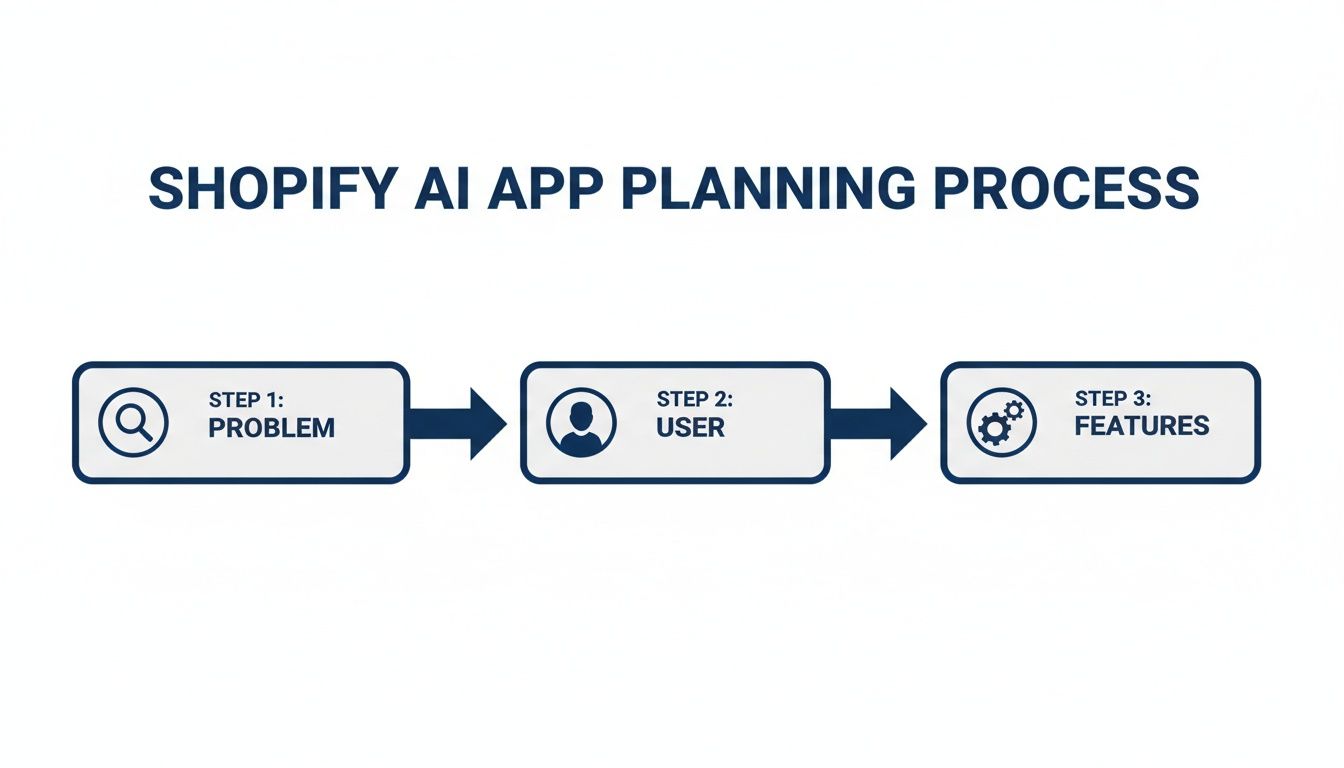 SHOPIFY AI APP PLANNING PROCESS

STEP 1:
PROBLEM

STEP 2:
USER

STEP 3:
FEATURES